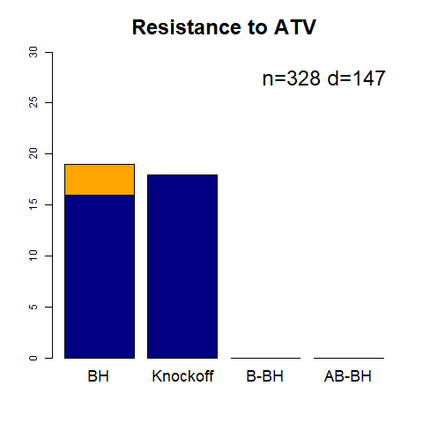 Resistance to ATV

n=328 d=147

30
25
20
15
10
5
0

BH
Knockoff
B-BH
AB-BH